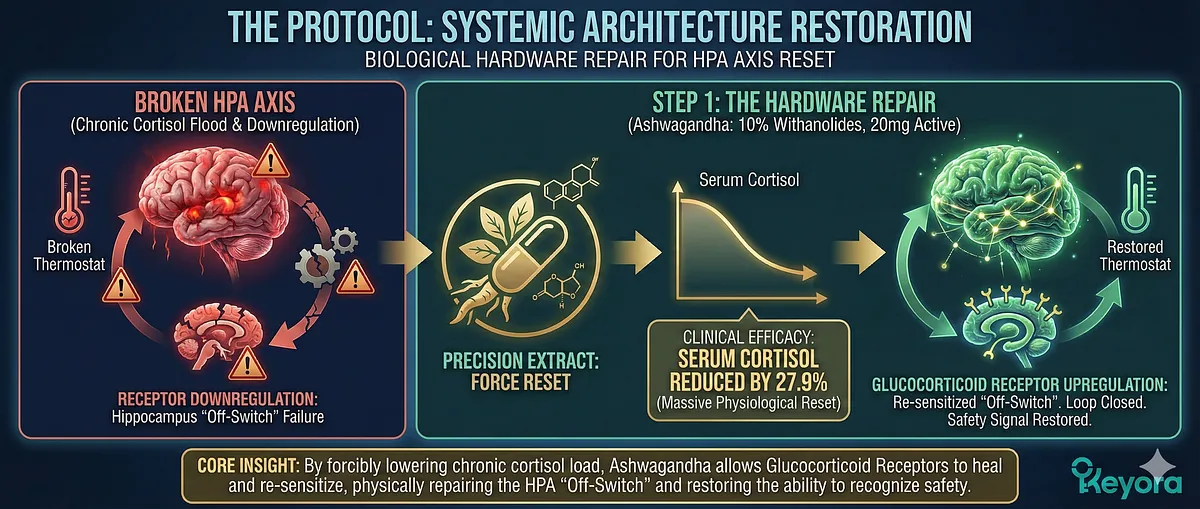 THE PROTOCOL: SYSTEMIC ARCHITECTURE RESTORATION
BIOLOGICAL HARDWARE REPAIR FOR HPA AXIS RESET

BROKEN HPA AXIS
(Chronic Cortisol Flood & Downregulation)

Broken Thermostat

RECEPTOR DOWNREGULATION:
Hippocampus "Off-Switch" Failure

STEP 1: THE HARDWARE REPAIR
(Ashwagandha: 10% Withanolides, 20mg Active)

PRECISION EXTRACT:
FORCE RESET

Serum Cortisol

CLINICAL EFFICACY:
SERUM CORTISOL
REDUCED BY 27.9%
(Massive Physiological Reset)

Restored Thermostat

GLUCOCORTICOID RECEPTOR UPREGULATION:
Re-sensitized "Off-Switch". Loop Closed.
Safety Signal Restored.

CORE INSIGHT: By forcibly lowering chronic cortisol load, Ashwagandha allows Glucocorticoid Receptors to heal and re-sensitize, physically repairing the HPA "Off-Switch" and restoring the ability to recognize safety.

Keyora